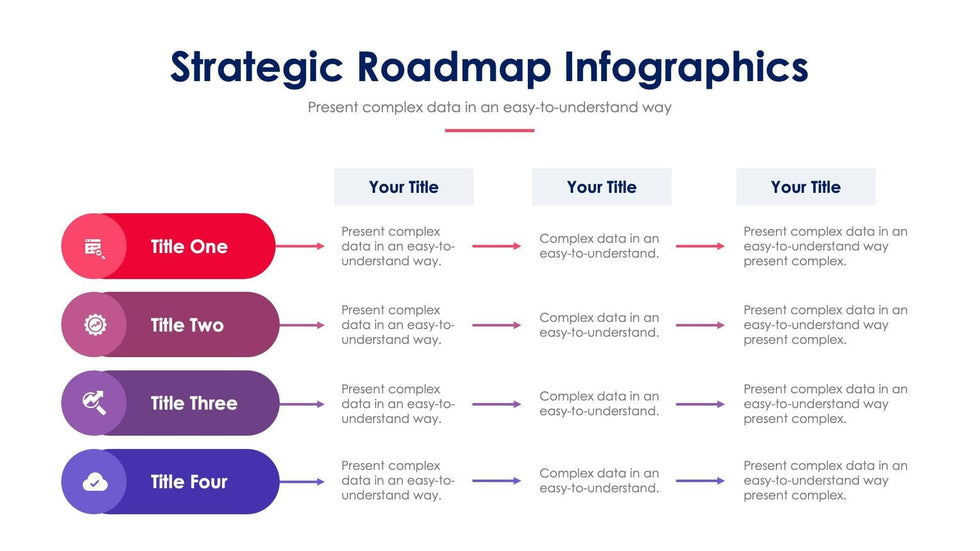 Strategic Roadmap Infographics

Present complex data in an easy-to-understand way

| | Your Title | Your Title | Your Title |
|---|---|---|---|
| Title One | Present complex data in an easy-to-understand way. | Complex data in an easy-to-understand. | Present complex data in an easy-to-understand way present complex. |
| Title Two | Present complex data in an easy-to-understand way. | Complex data in an easy-to-understand. | Present complex data in an easy-to-understand way present complex. |
| Title Three | Present complex data in an easy-to-understand way. | Complex data in an easy-to-understand. | Present complex data in an easy-to-understand way present complex. |
| Title Four | Present complex data in an easy-to-understand way. | Complex data in an easy-to-understand. | Present complex data in an easy-to-understand way present complex. |